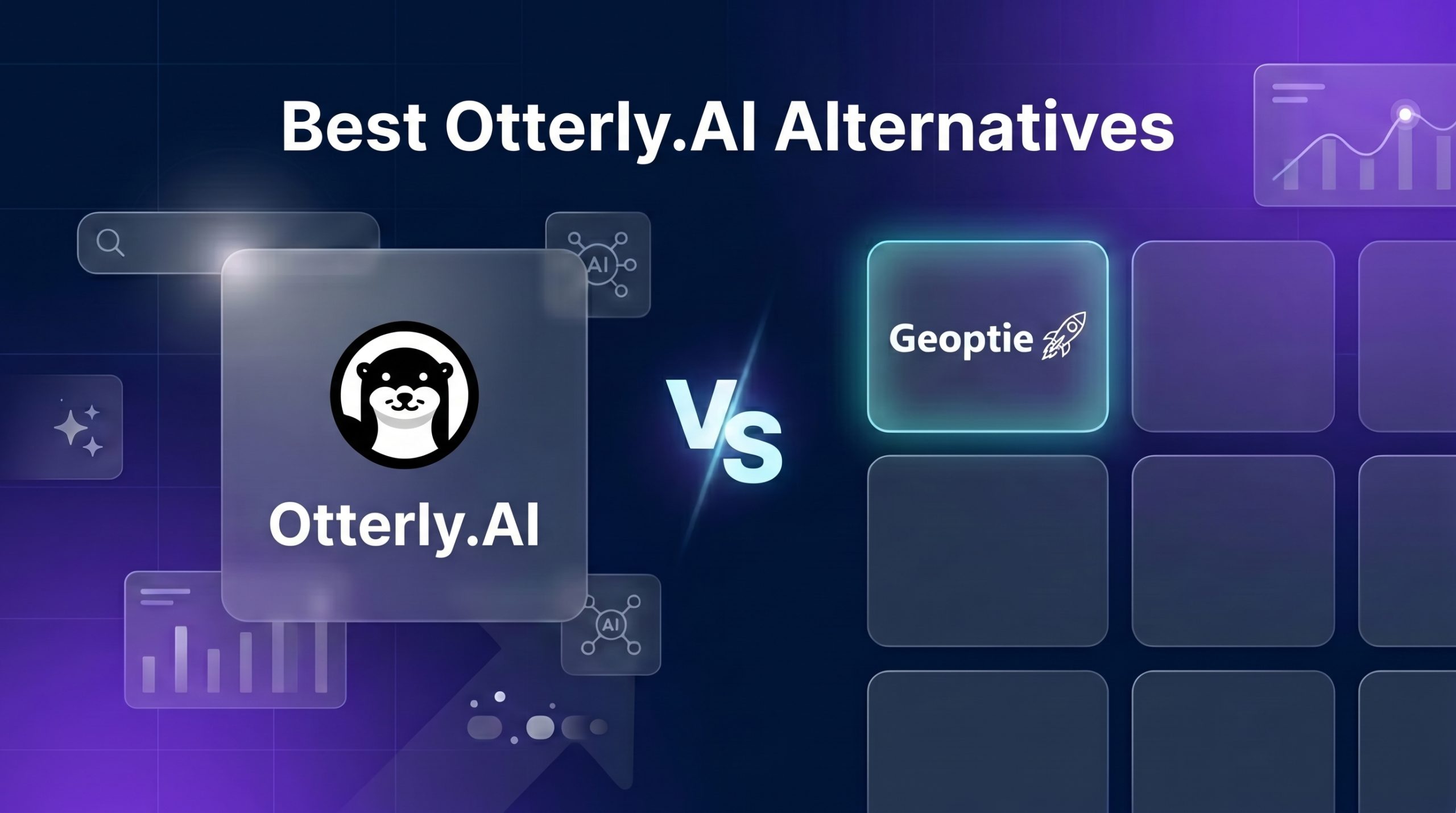 Best Otterly.AI Alternatives

AI

Otterly.AI

AI

VS

Geoptie